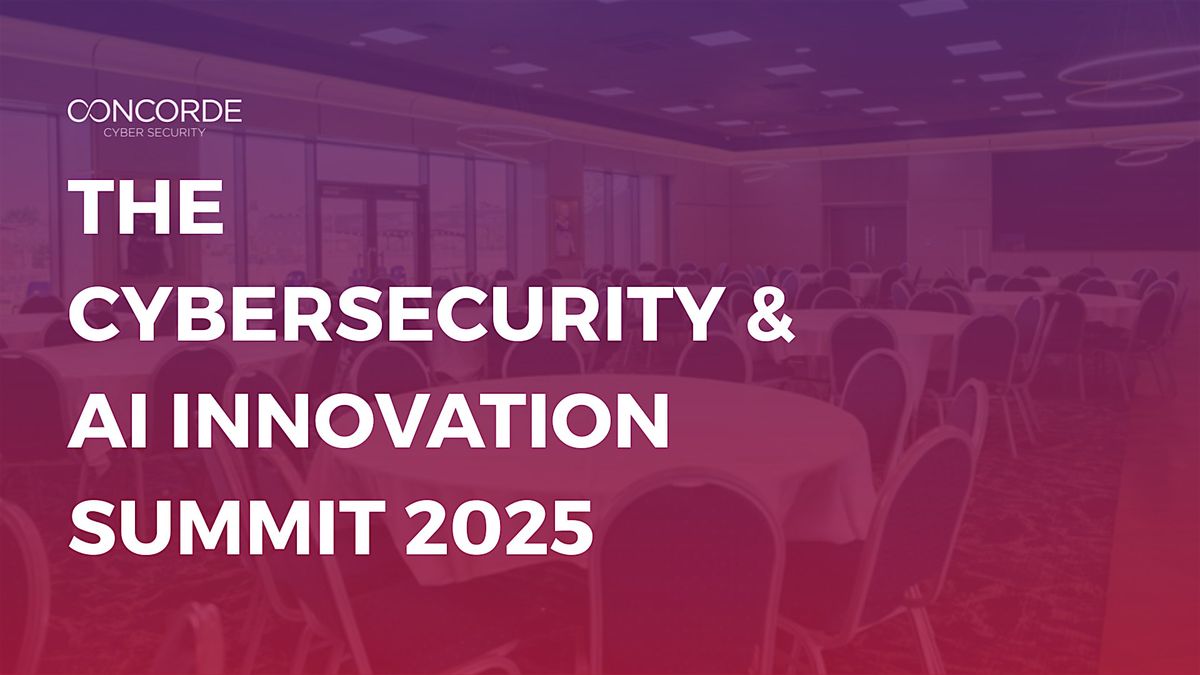 CONCORDE
CYBER SECURITY

THE CYBERSECURITY & AI INNOVATION SUMMIT 2025